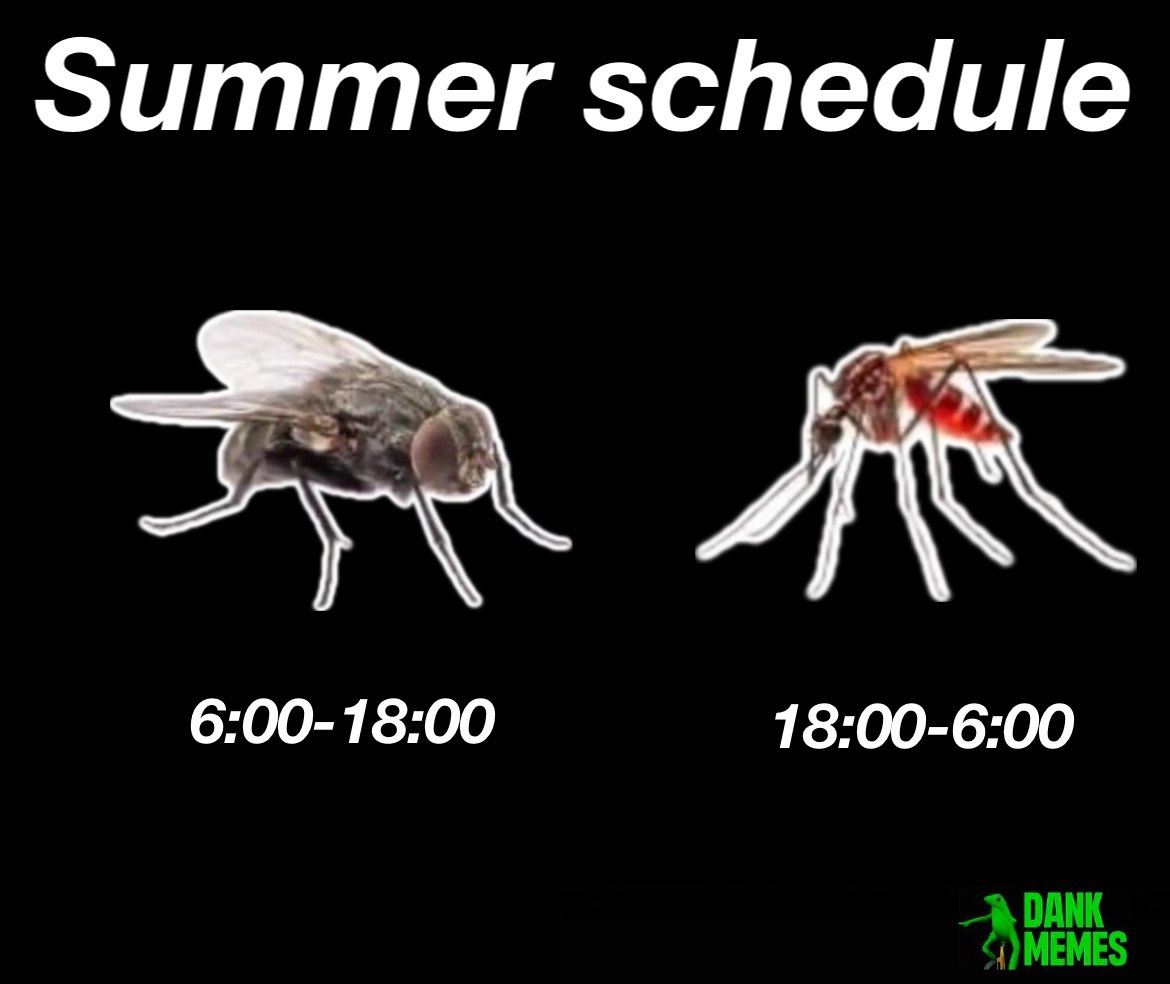 Summer schedule

6:00-18:00

18:00-6:00

DANK
MEMES